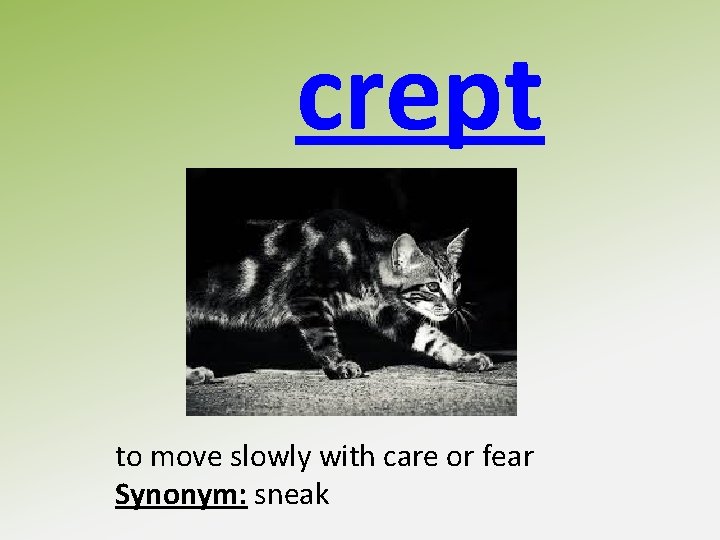 crept

to move slowly with care or fear
Synonym: sneak